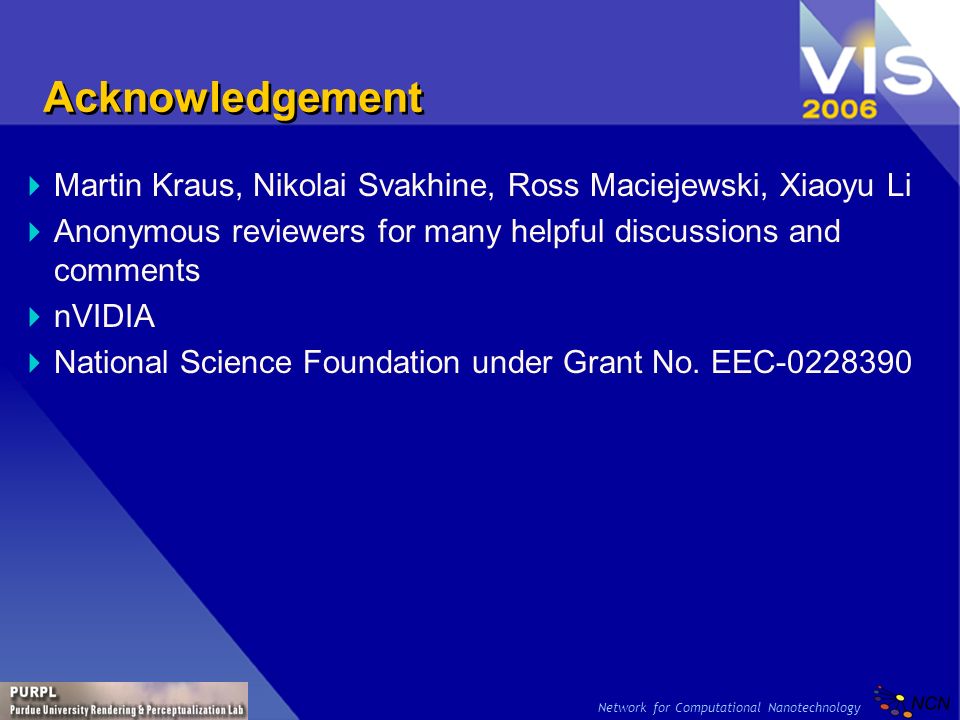 VIS
2006

Acknowledgement

Martin Kraus, Nikolai Svakhine, Ross Maciejewski, Xiaoyu Li

Anonymous reviewers for many helpful discussions and comments

nVIDIA

National Science Foundation under Grant No. EEC-0228390

PURPL
Purdue University Rendering & Perceptualization Lab

Network for Computational Nanotechnology

NCN